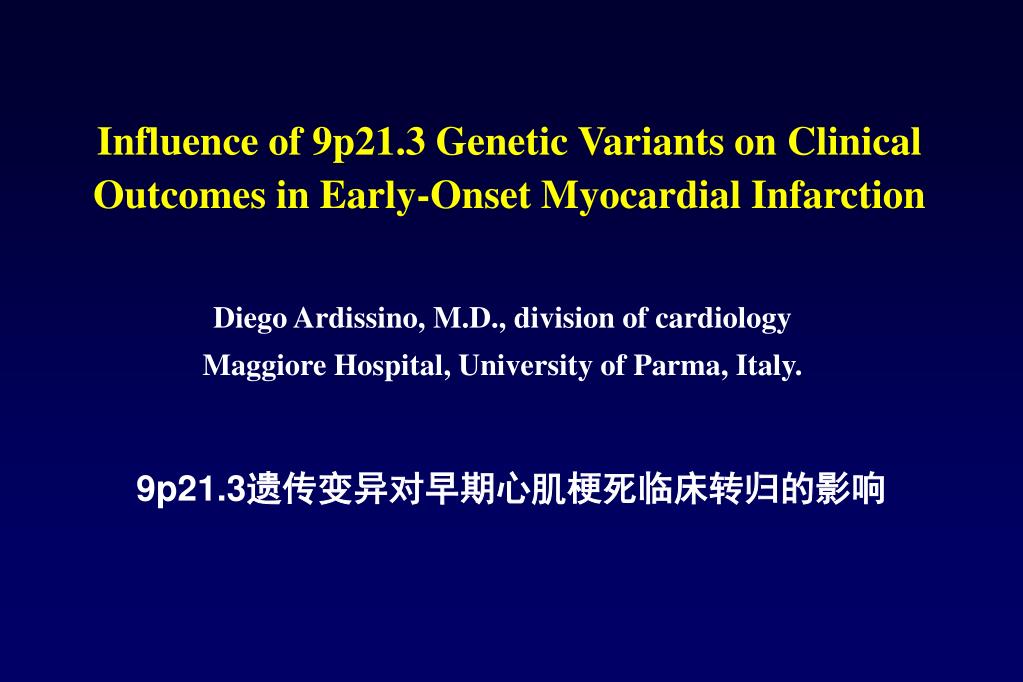 Influence of 9p21.3 Genetic Variants on Clinical Outcomes in Early-Onset Myocardial Infarction

Diego Ardissino, M.D., division of cardiology
Maggiore Hospital, University of Parma, Italy.

9p21.3遗传变异对早期心肌梗死临床转归的影响